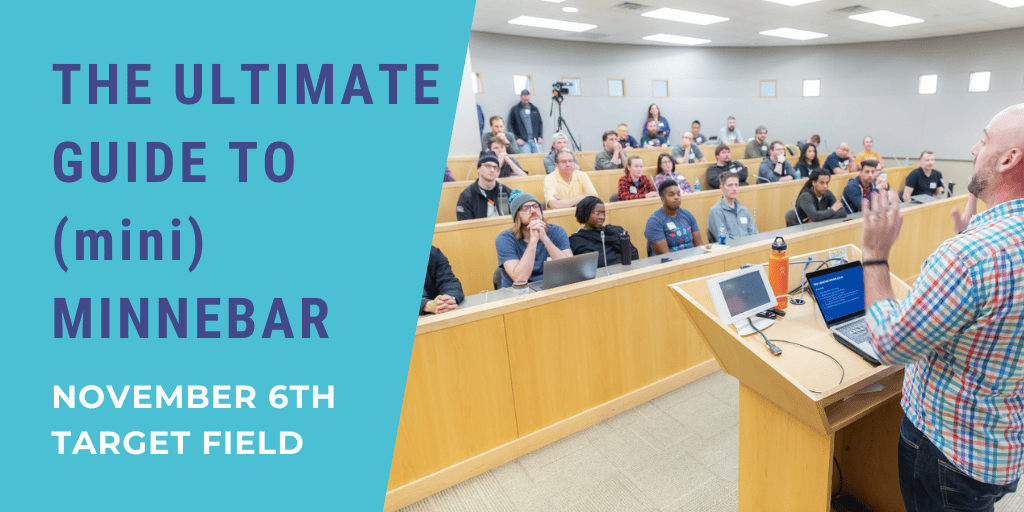 THE ULTIMATE GUIDE TO (mini) MINNEBAR

NOVEMBER 6TH
TARGET FIELD